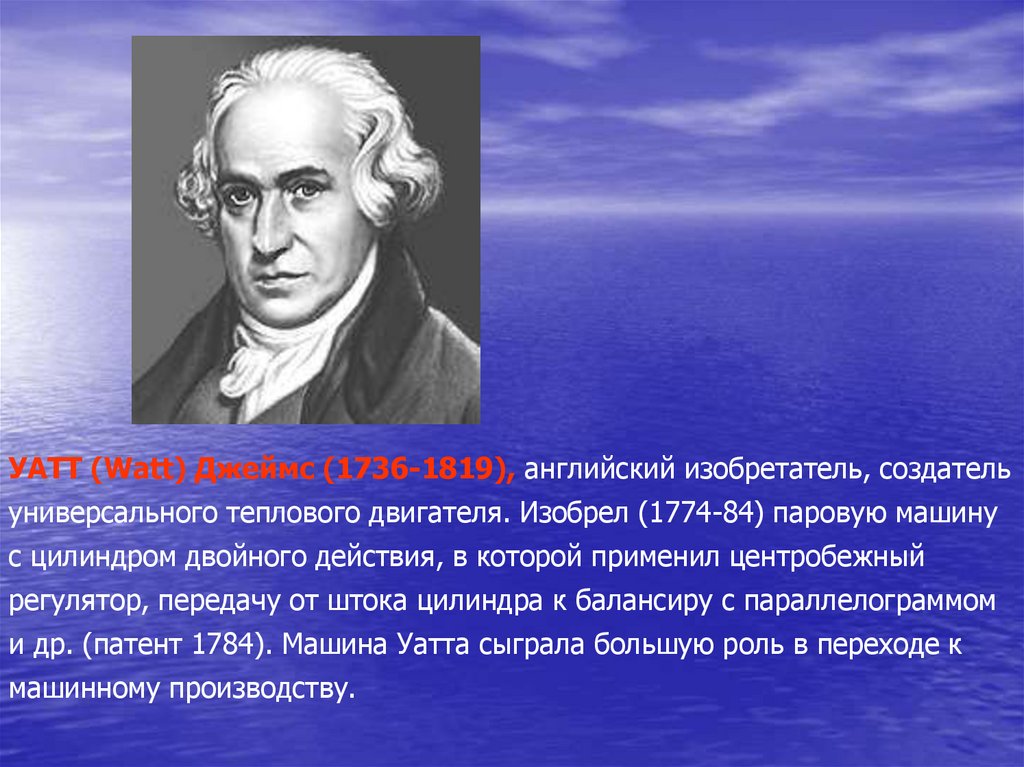 УАТТ (Watt) Джеймс (1736-1819), английский изобретатель, создатель универсального теплового двигателя. Изобрел (1774-84) паровую машину с цилиндром двойного действия, в которой применил центробежный регулятор, передачу от штока цилиндра к балансиру с параллелограммом и др. (патент 1784). Машина Уатта сыграла большую роль в переходе к машинному производству.